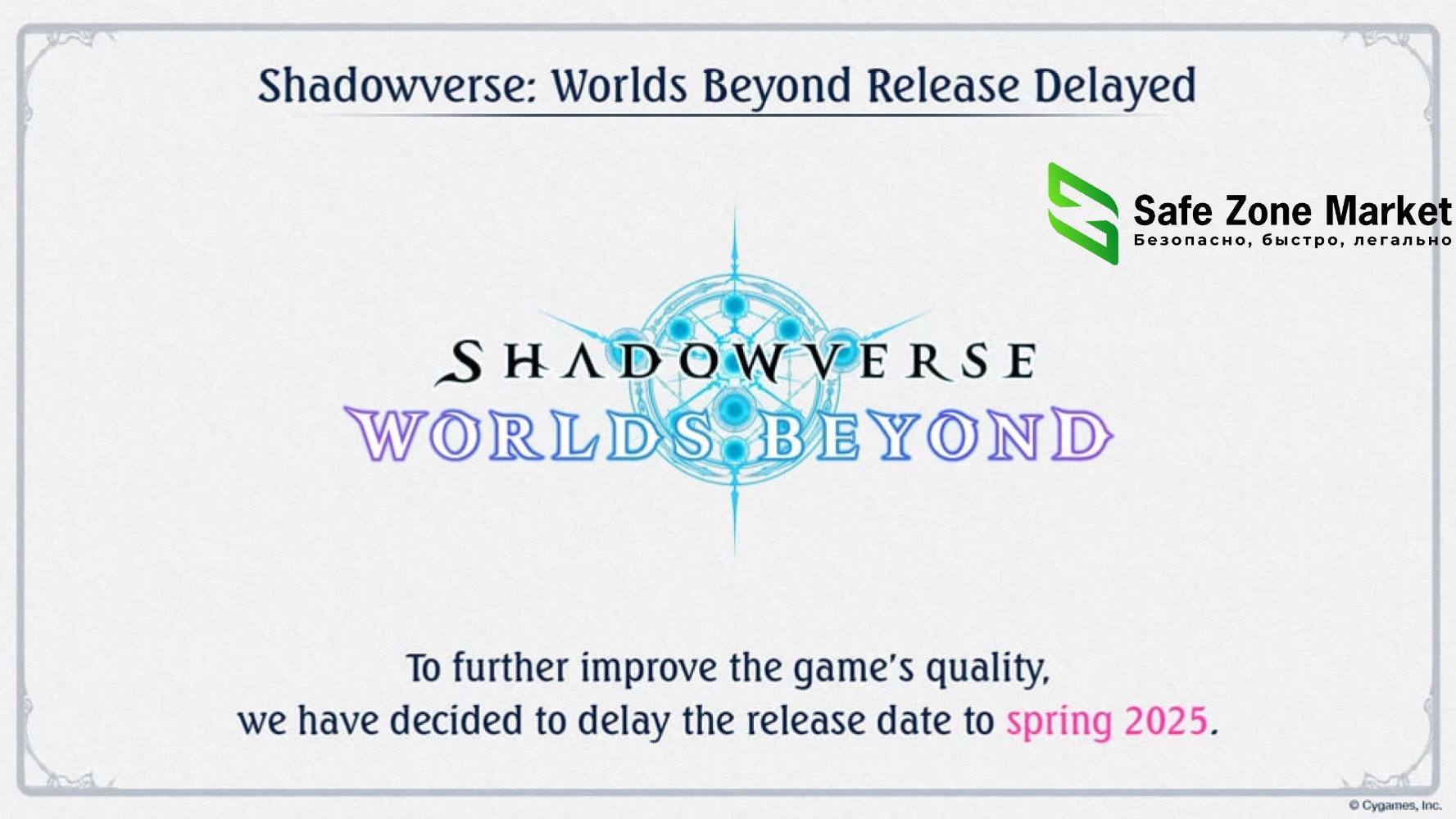 Shadowverse: Worlds Beyond Release Delayed

Safe Zone Market
Безопасно, быстро, легально

SHADOWVERSE
WORLDS BEYOND

To further improve the game's quality,
we have decided to delay the release date to spring 2025.

© Cygames, Inc.